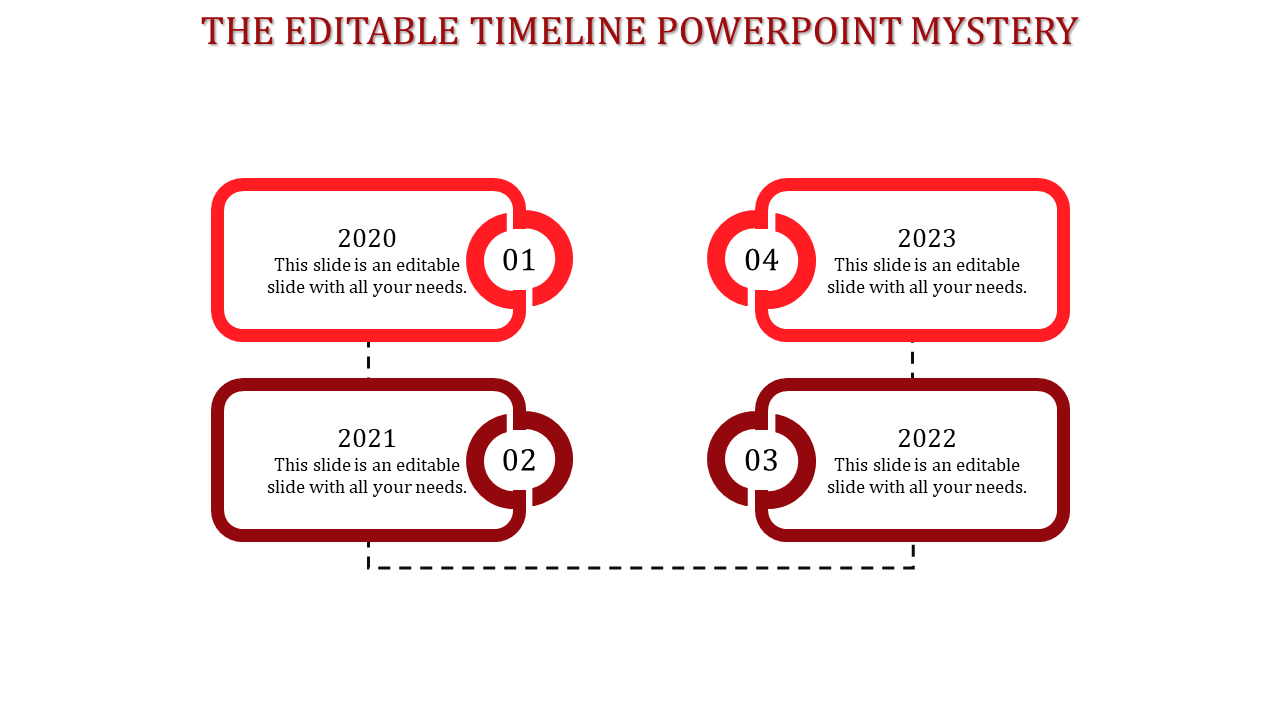 THE EDITABLE TIMELINE POWERPOINT MYSTERY

2020
This slide is an editable slide with all your needs.

01

04

2023
This slide is an editable slide with all your needs.

2021
This slide is an editable slide with all your needs.

02

03

2022
This slide is an editable slide with all your needs.